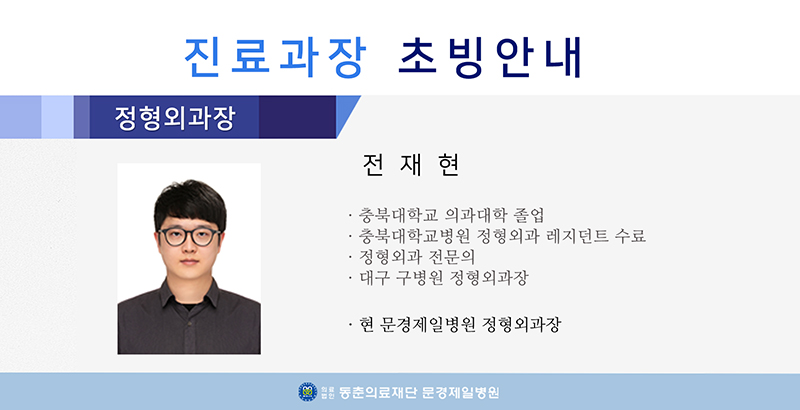 진료과장 초빙안내

정형외과장

전 재 현

· 충북대학교 의과대학 졸업
· 충북대학교병원 정형외과 레지던트 수료
· 정형외과 전문의
· 대구 구병원 정형외과장

· 현 문경제일병원 정형외과장

의료법인 동춘의료재단 문경제일병원